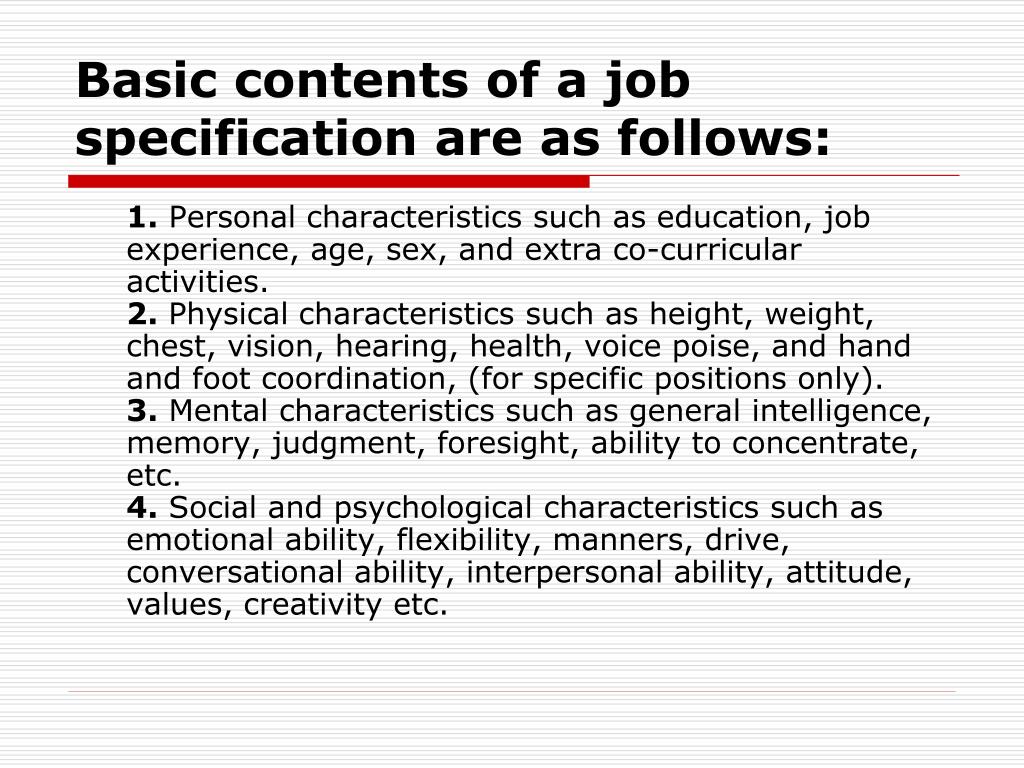 Basic contents of a job specification are as follows:

1. Personal characteristics such as education, job experience, age, sex, and extra co-curricular activities.
2. Physical characteristics such as height, weight, chest, vision, hearing, health, voice poise, and hand and foot coordination, (for specific positions only).
3. Mental characteristics such as general intelligence, memory, judgment, foresight, ability to concentrate, etc.
4. Social and psychological characteristics such as emotional ability, flexibility, manners, drive, conversational ability, interpersonal ability, attitude, values, creativity etc.